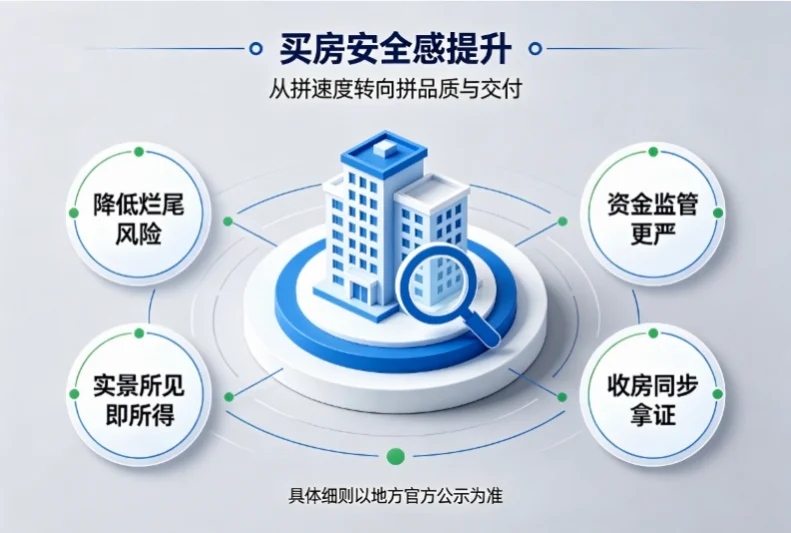 买房安全感提升

从拼速度转向拼品质与交付

降低烂尾风险

资金监管更严

实景所见即所得

收房同步拿证

具体细则以地方官方公示为准